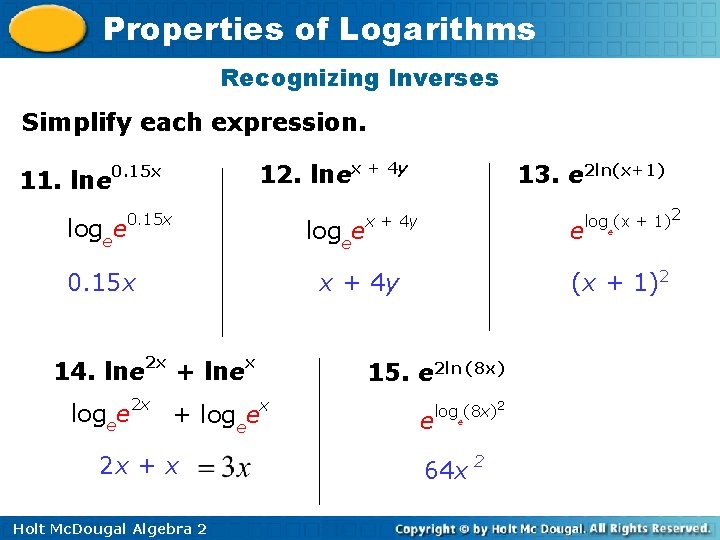 Properties of Logarithms

Recognizing Inverses

Simplify each expression.

11. $\ln e^{0.15x}$

$\log_e e^{0.15x}$

$0.15x$

12. $\ln e^{x + 4y}$

$\log_e e^{x + 4y}$

$x + 4y$

13. $e^{2\ln(x+1)}$

$e^{\log_e (x + 1)^2}$

$(x + 1)^2$

14. $\ln e^{2x} + \ln e^{x}$

$\log_e e^{2x} + \log_e e^{x}$

$2x + x = 3x$

15. $e^{2\ln(8x)}$

$e^{\log_e (8x)^2}$

$64x^2$

Holt McDougal Algebra 2

Copyright © by Holt Mc Dougal. All Rights Reserved.